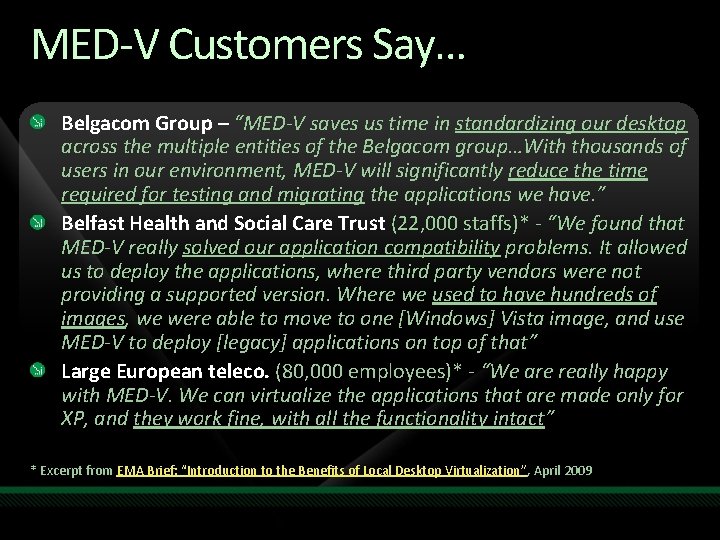 MED-V Customers Say…

Belgacom Group – "MED-V saves us time in standardizing our desktop across the multiple entities of the Belgacom group…With thousands of users in our environment, MED-V will significantly reduce the time required for testing and migrating the applications we have."

Belfast Health and Social Care Trust (22,000 staffs)* - "We found that MED-V really solved our application compatibility problems. It allowed us to deploy the applications, where third party vendors were not providing a supported version. Where we used to have hundreds of images, we were able to move to one [Windows] Vista image, and use MED-V to deploy [legacy] applications on top of that"

Large European teleco. (80,000 employees)* - "We are really happy with MED-V. We can virtualize the applications that are made only for XP, and they work fine, with all the functionality intact"

* Excerpt from EMA Brief: "Introduction to the Benefits of Local Desktop Virtualization", April 2009